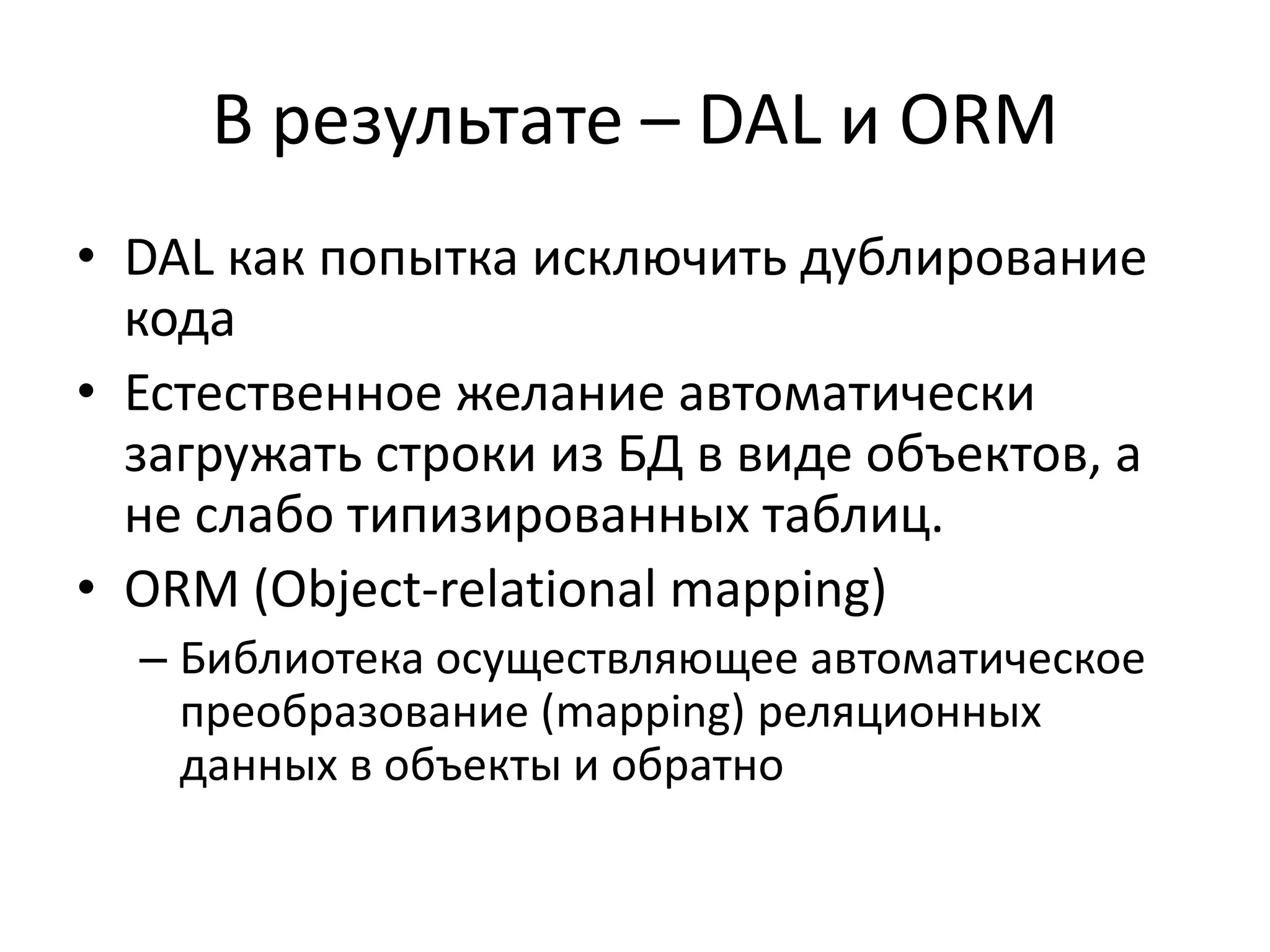 В результате – DAL и ORM

• DAL как попытка исключить дублирование кода
• Естественное желание автоматически загружать строки из БД в виде объектов, а не слабо типизированных таблиц.
• ORM (Object-relational mapping)
– Библиотека осуществляющее автоматическое преобразование (mapping) реляционных данных в объекты и обратно